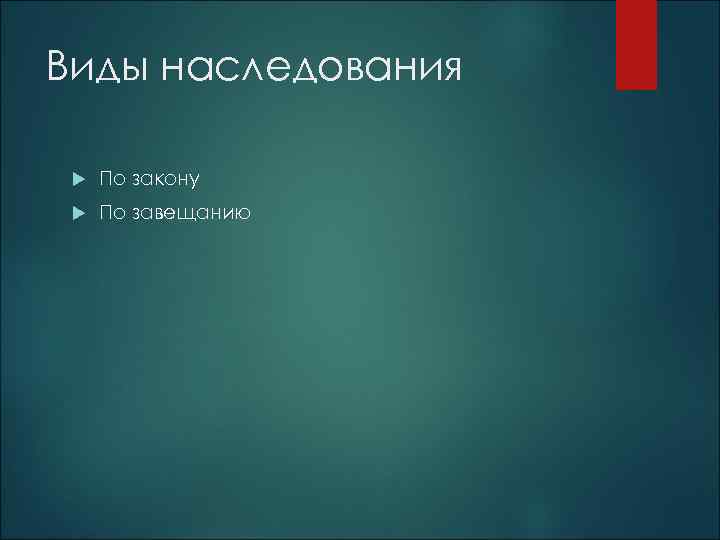 Виды наследования

По закону

По завещанию